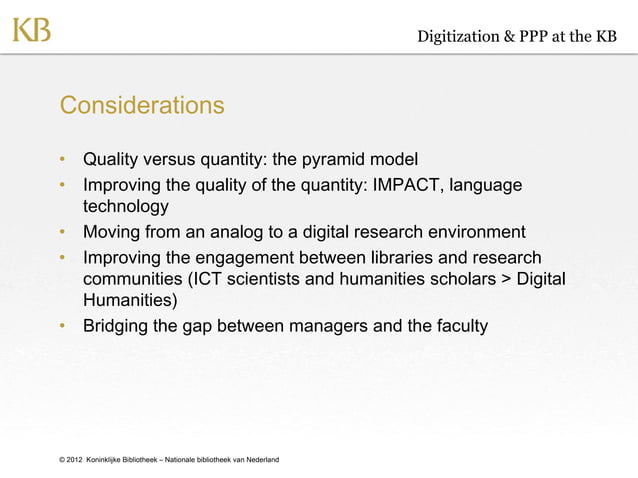 KB

Digitization & PPP at the KB

Considerations

• Quality versus quantity: the pyramid model
• Improving the quality of the quantity: IMPACT, language technology
• Moving from an analog to a digital research environment
• Improving the engagement between libraries and research communities (ICT scientists and humanities scholars > Digital Humanities)
• Bridging the gap between managers and the faculty

© 2012 Koninklijke Bibliotheek – Nationale bibliotheek van Nederland